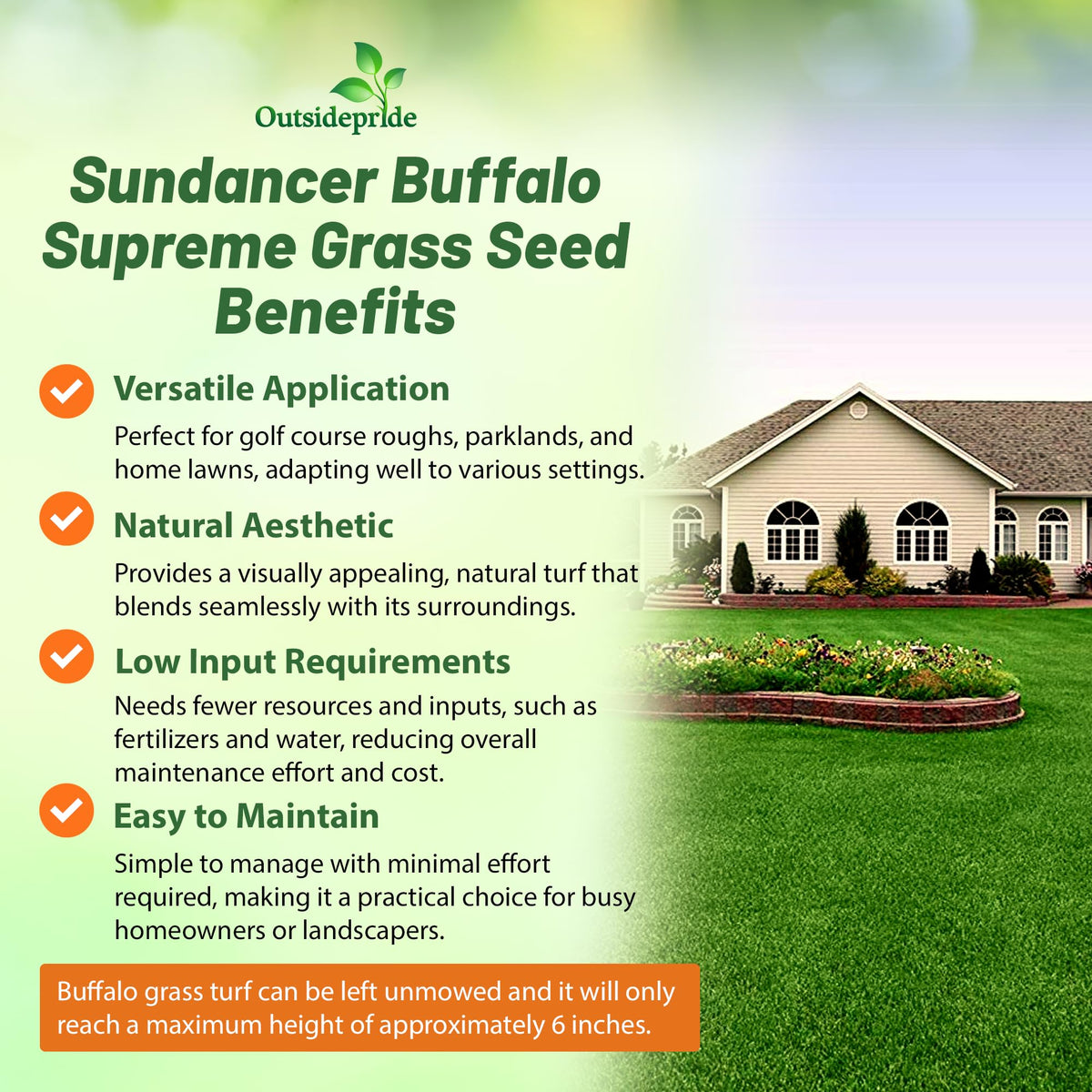 Outsidepride

Sundancer Buffalo Supreme Grass Seed Benefits

Versatile Application

Perfect for golf course roughs, parklands, and home lawns, adapting well to various settings.

Natural Aesthetic

Provides a visually appealing, natural turf that blends seamlessly with its surroundings.

Low Input Requirements

Needs fewer resources and inputs, such as fertilizers and water, reducing overall maintenance effort and cost.

Easy to Maintain

Simple to manage with minimal effort required, making it a practical choice for busy homeowners or landscapers.

Buffalo grass turf can be left unmowed and it will only reach a maximum height of approximately 6 inches.